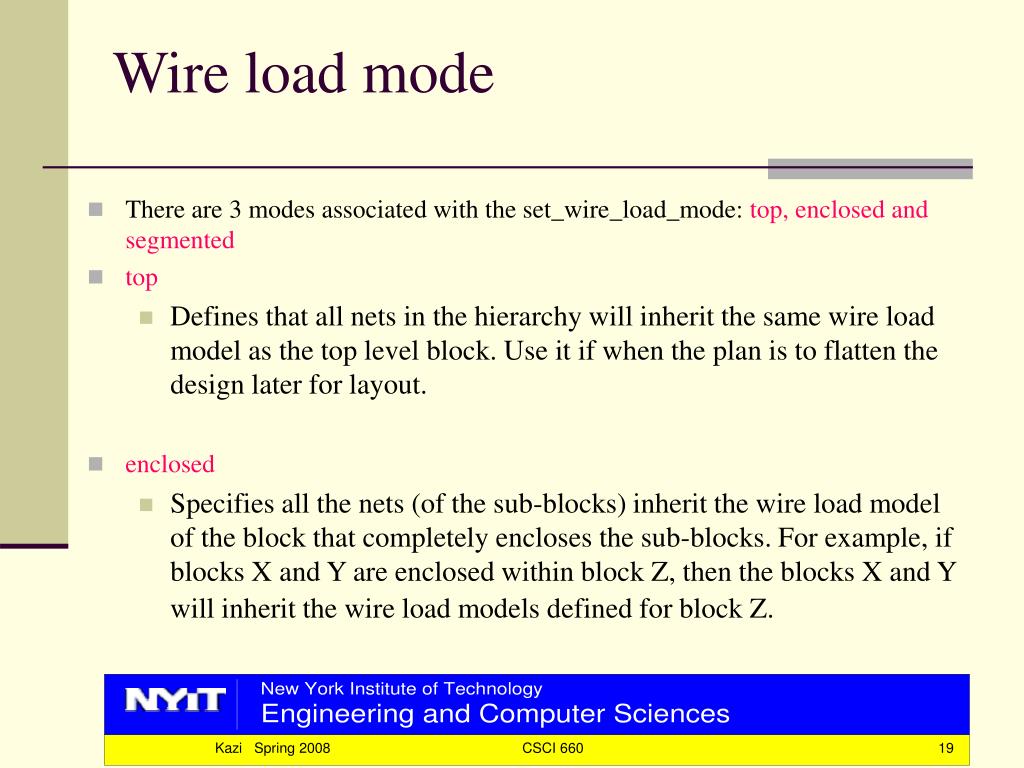 Wire load mode

There are 3 modes associated with the set_wire_load_mode: top, enclosed and segmented

top

Defines that all nets in the hierarchy will inherit the same wire load model as the top level block. Use it if when the plan is to flatten the design later for layout.

enclosed

Specifies all the nets (of the sub-blocks) inherit the wire load model of the block that completely encloses the sub-blocks. For example, if blocks X and Y are enclosed within block Z, then the blocks X and Y will inherit the wire load models defined for block Z.

NYIT New York Institute of Technology
Engineering and Computer Sciences

Kazi Spring 2008 CSCI 660 19